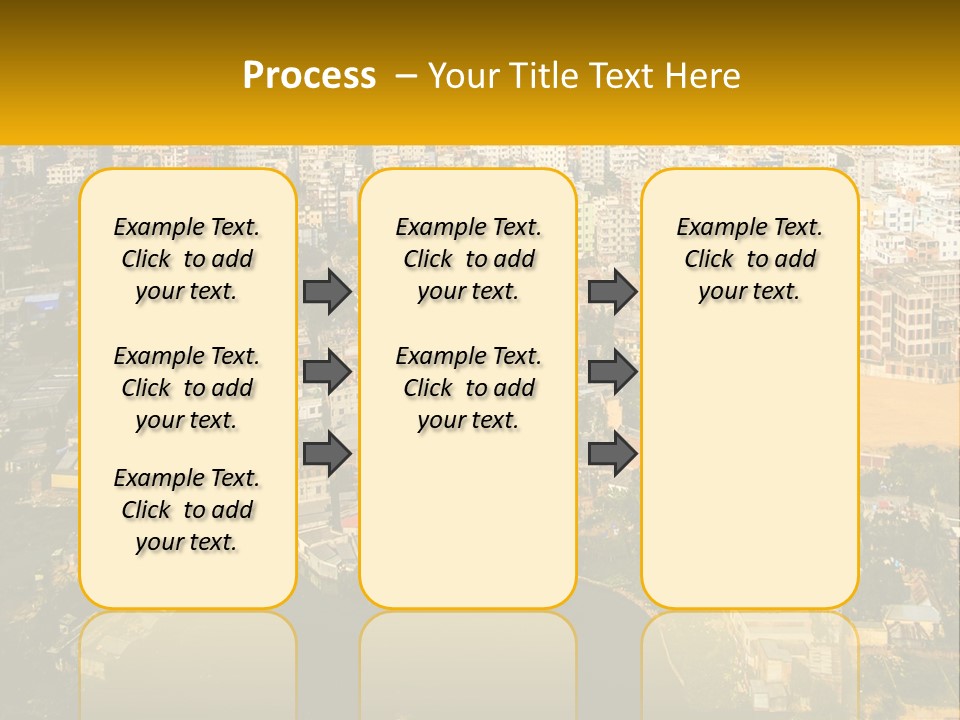 Process – Your Title Text Here

Example Text. Click to add your text.

Example Text. Click to add your text.

Example Text. Click to add your text.

Example Text. Click to add your text.

Example Text. Click to add your text.

Example Text. Click to add your text.